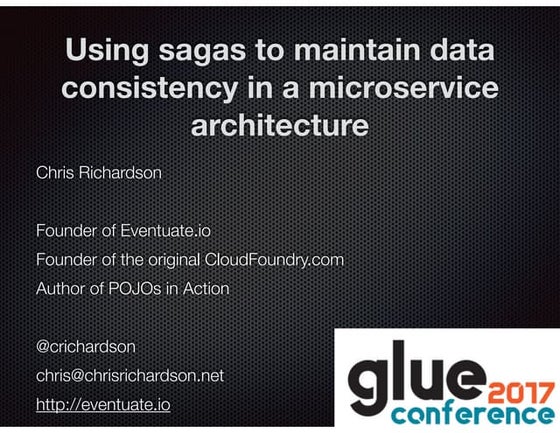 Using sagas to maintain data consistency in a microservice architecture

Chris Richardson

Founder of Eventuate.io
Founder of the original CloudFoundry.com
Author of POJOs in Action

@crichardson
chris@chrisrichardson.net
http://eventuate.io

glue 2017 conference